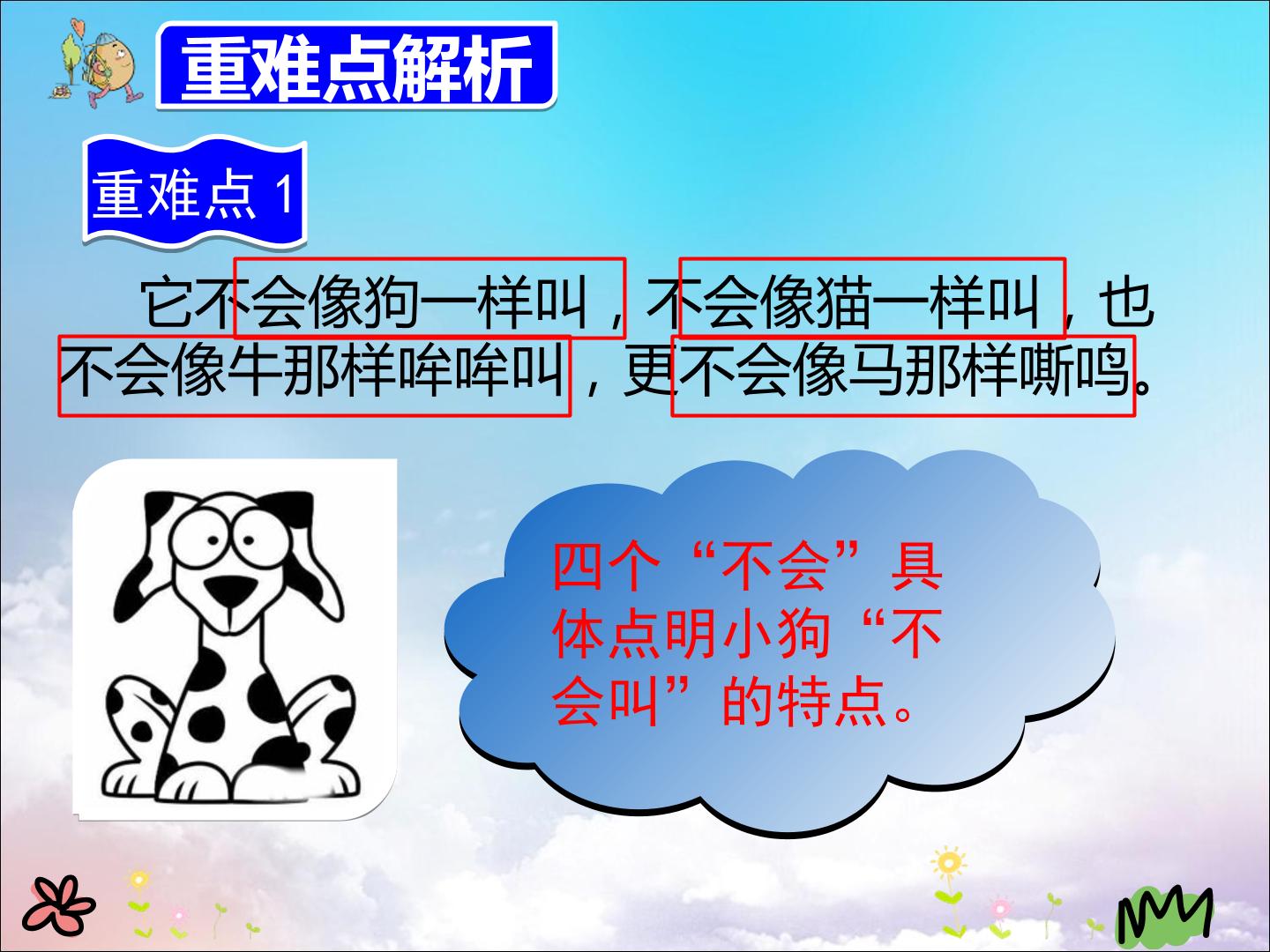 重难点解析

重难点1

它不会像狗一样叫，不会像猫一样叫，也不会像牛那样哞哞叫，更不会像马那样嘶鸣。

四个“不会”具体点明小狗“不会叫”的特点。